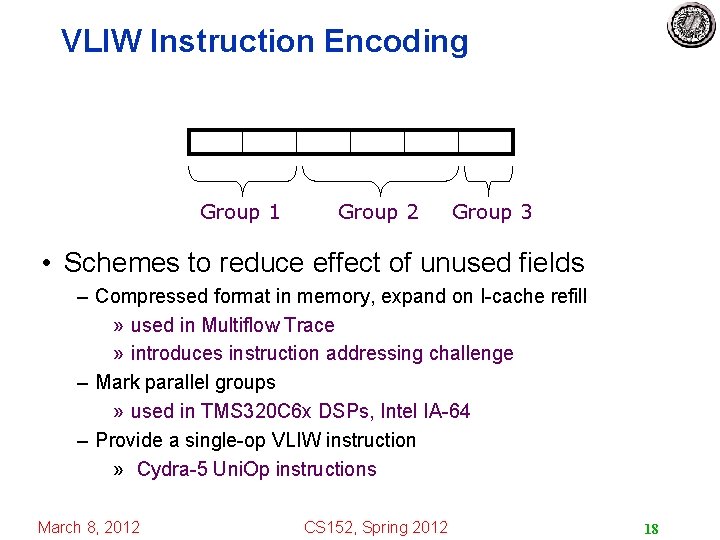 VLIW Instruction Encoding

Group 1 Group 2 Group 3

• Schemes to reduce effect of unused fields
– Compressed format in memory, expand on I-cache refill
» used in Multiflow Trace
» introduces instruction addressing challenge
– Mark parallel groups
» used in TMS320C6x DSPs, Intel IA-64
– Provide a single-op VLIW instruction
» Cydra-5 UniOp instructions

March 8, 2012 CS152, Spring 2012 18